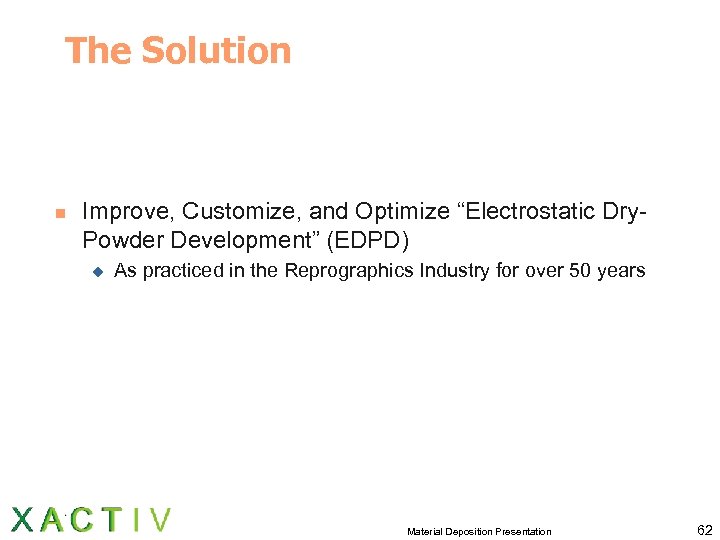 The Solution

Improve, Customize, and Optimize “Electrostatic Dry-Powder Development” (EDPD)

As practiced in the Reprographics Industry for over 50 years

XACTIV

Material Deposition Presentation

62